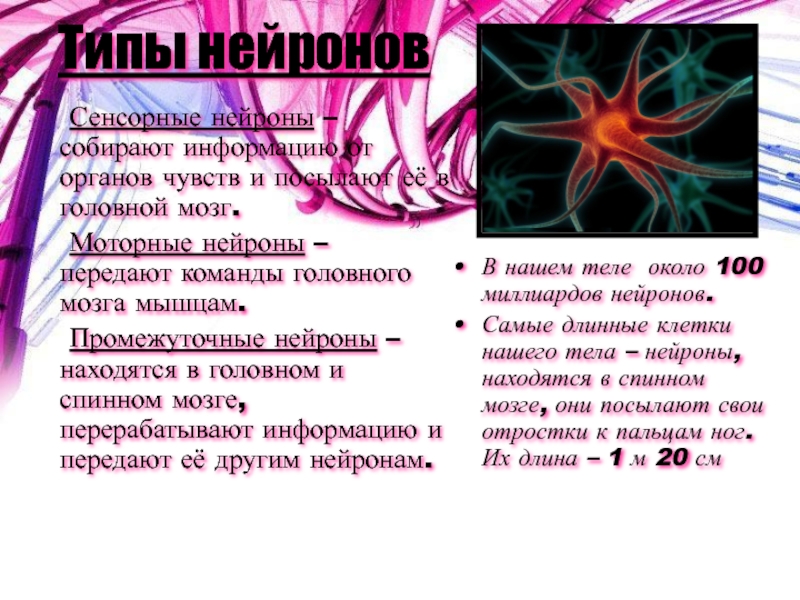 Типы нейронов

Сенсорные нейроны – собирают информацию от органов чувств и посылают её в головной мозг.

Моторные нейроны – передают команды головного мозга мышцам.

Промежуточные нейроны – находятся в головном и спинном мозге, перерабатывают информацию и передают её другим нейронам.

• В нашем теле около 100 миллиардов нейронов.
• Самые длинные клетки нашего тела – нейроны, находятся в спинном мозге, они посылают свои отростки к пальцам ног. Их длина – 1 м 20 см